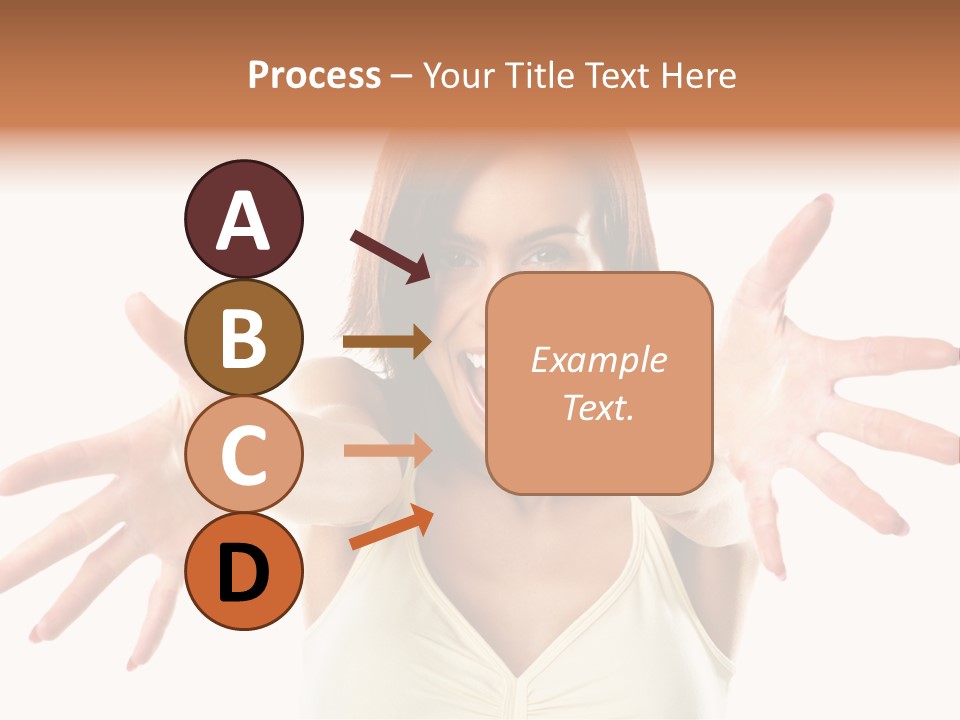 Process – Your Title Text Here

A

B

C

D

Example Text.